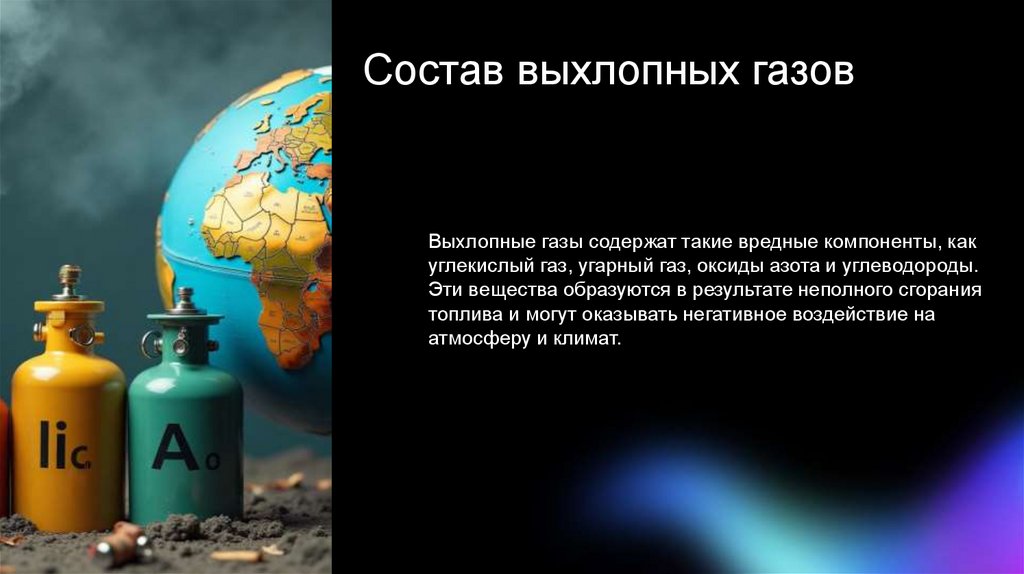 Состав выхлопных газов

Выхлопные газы содержат такие вредные компоненты, как углекислый газ, угарный газ, оксиды азота и углеводороды. Эти вещества образуются в результате неполного сгорания топлива и могут оказывать негативное воздействие на атмосферу и климат.

lic

Ao